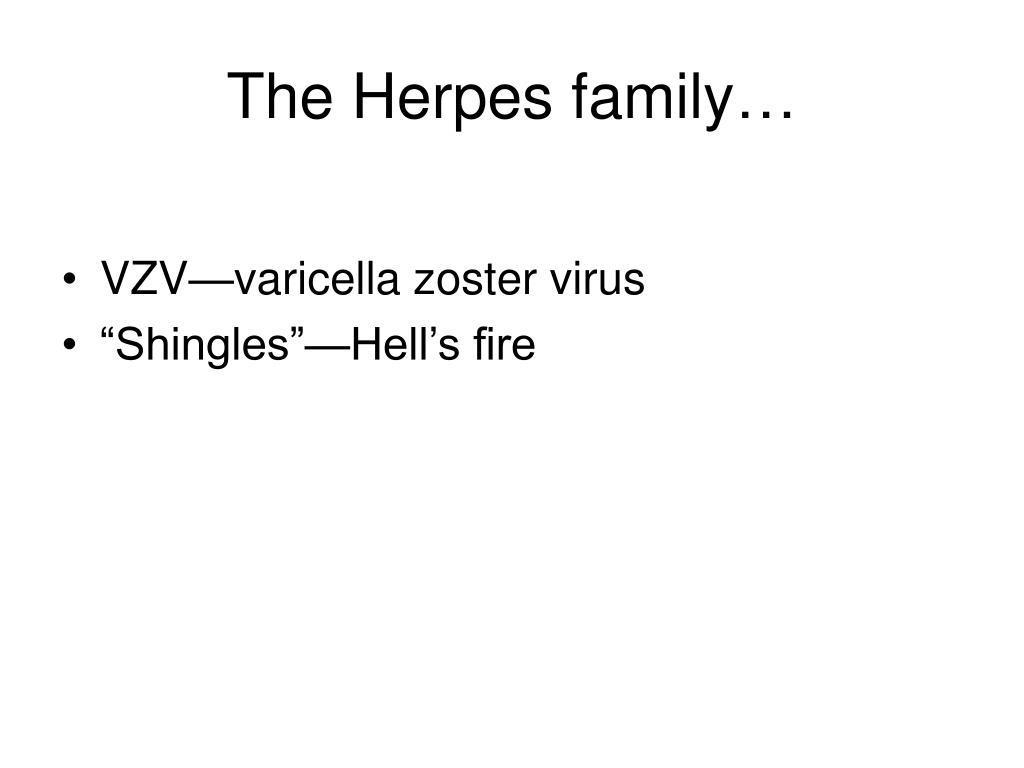 The Herpes family…

• VZV—varicella zoster virus
• “Shingles”—Hell’s fire